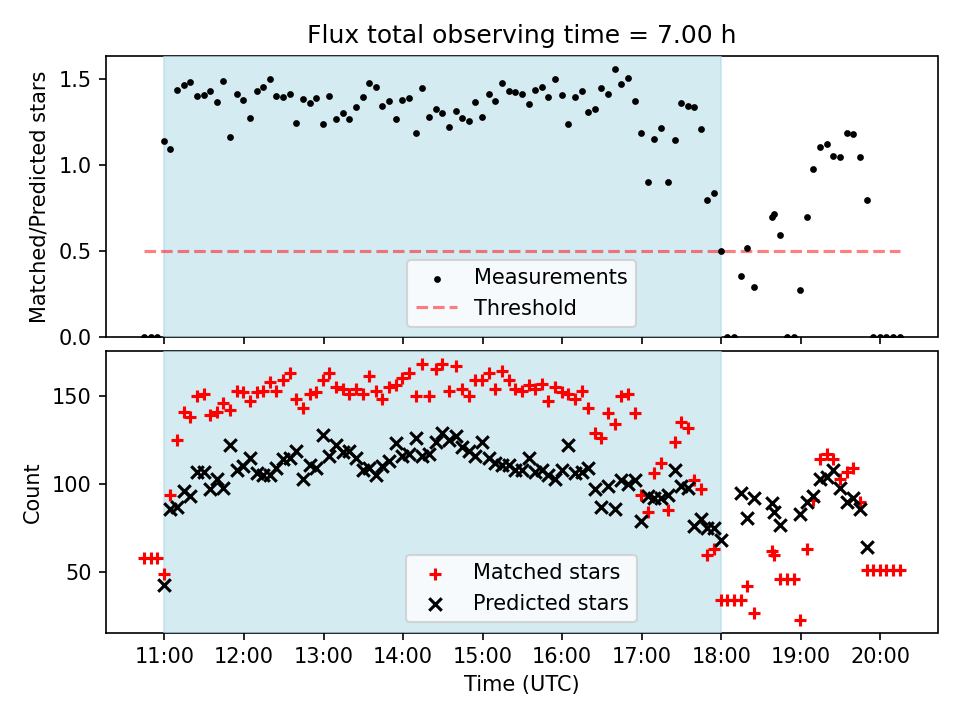 Flux total observing time = 7.00 h

Matched/Predicted stars

1.5
1.0
0.5
0.0

Measurements
Threshold

Count

150
100
50

Matched stars
Predicted stars

11:00 12:00 13:00 14:00 15:00 16:00 17:00 18:00 19:00 20:00

Time (UTC)